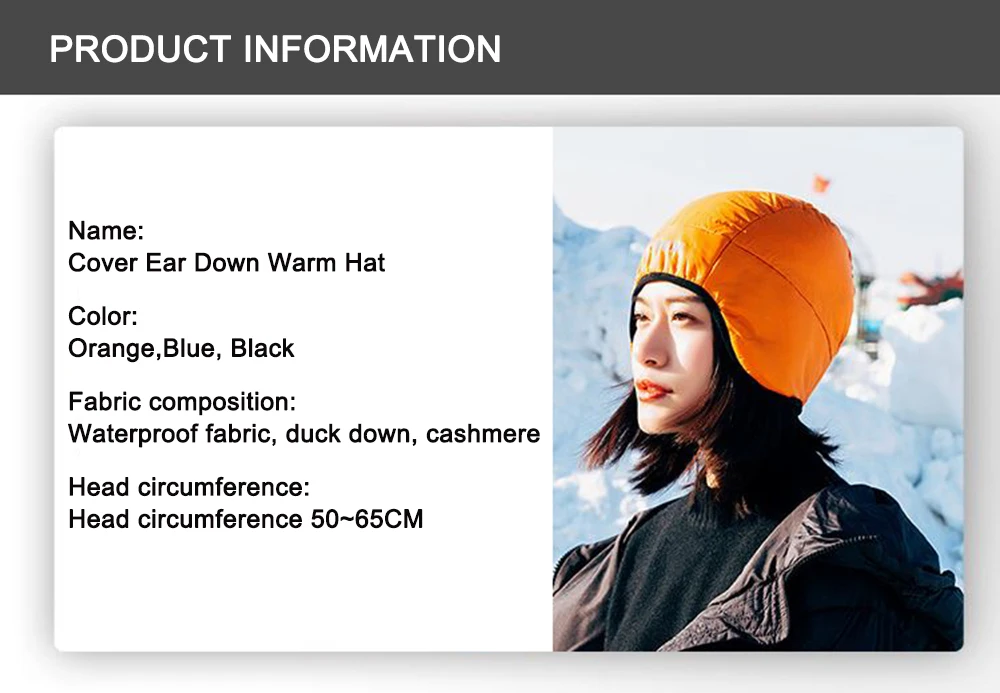 PRODUCT INFORMATION

Name:
Cover Ear Down Warm Hat

Color:
Orange,Blue, Black

Fabric composition:
Waterproof fabric, duck down, cashmere

Head circumference:
Head circumference 50~65CM